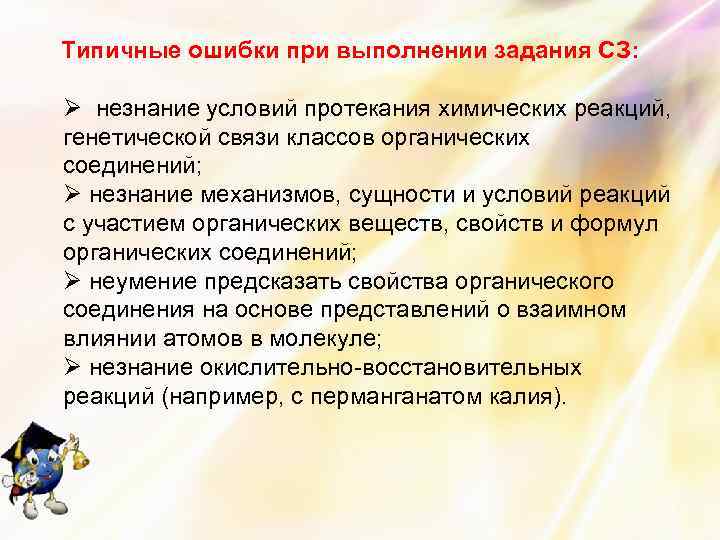 Типичные ошибки при выполнении задания С3:

➢ незнание условий протекания химических реакций, генетической связи классов органических соединений;
➢ незнание механизмов, сущности и условий реакций с участием органических веществ, свойств и формул органических соединений;
➢ неумение предсказать свойства органического соединения на основе представлений о взаимном влиянии атомов в молекуле;
➢ незнание окислительно-восстановительных реакций (например, с перманганатом калия).